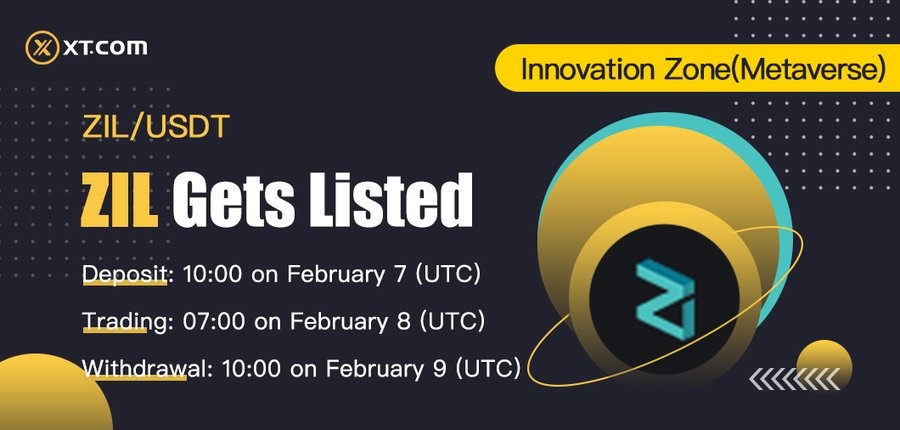 XT.COM

Innovation Zone(Metaverse)

ZIL/USDT

ZIL Gets Listed

Deposit: 10:00 on February 7 (UTC)

Trading: 07:00 on February 8 (UTC)

Withdrawal: 10:00 on February 9 (UTC)